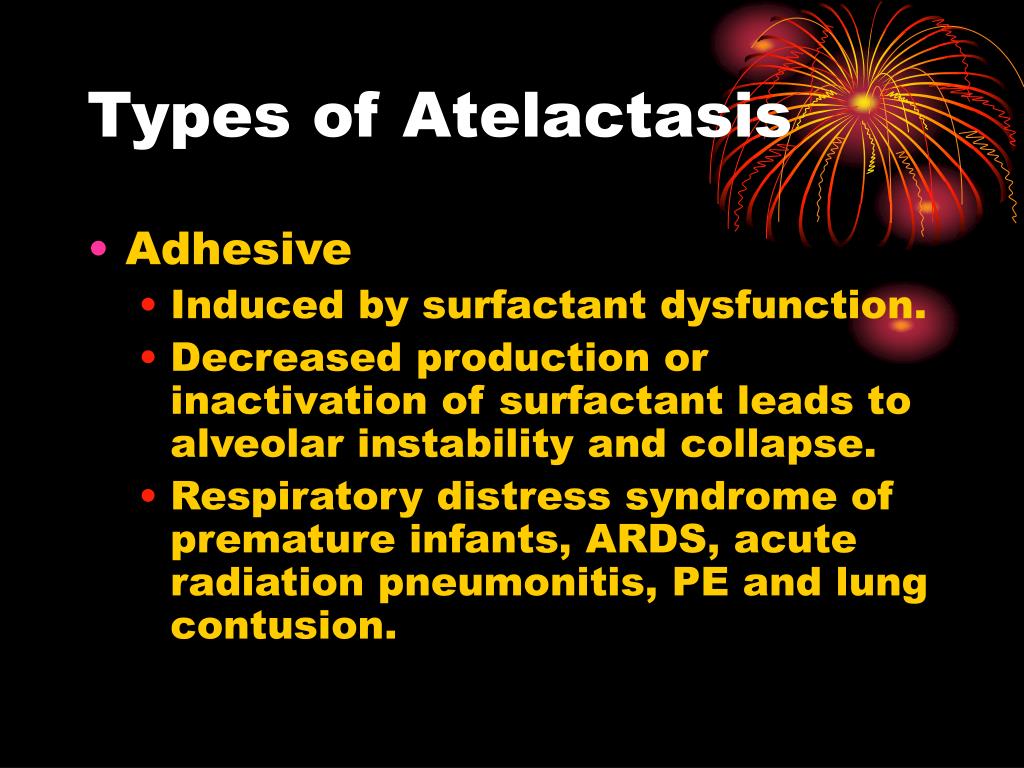 Types of Atelactasis

• Adhesive
  • Induced by surfactant dysfunction.
  • Decreased production or inactivation of surfactant leads to alveolar instability and collapse.
  • Respiratory distress syndrome of premature infants, ARDS, acute radiation pneumonitis, PE and lung contusion.